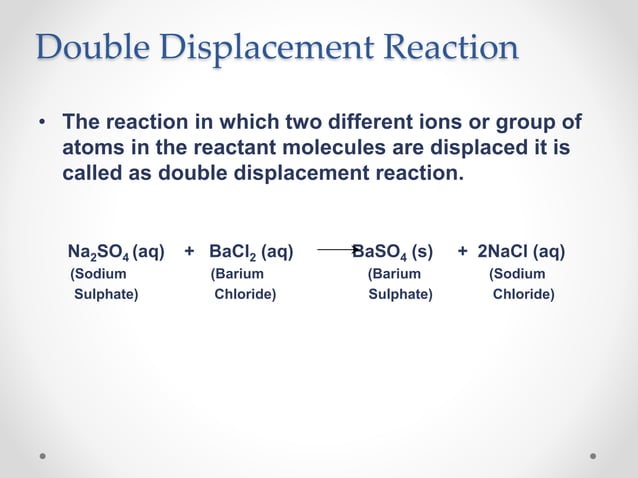 Double Displacement Reaction

• The reaction in which two different ions or group of atoms in the reactant molecules are displaced it is called as double displacement reaction.

$Na_2SO_4$ (aq) + $BaCl_2$ (aq) $\longrightarrow$ $BaSO_4$ (s) + 2NaCl (aq)
(Sodium Sulphate) (Barium Chloride) (Barium Sulphate) (Sodium Chloride)